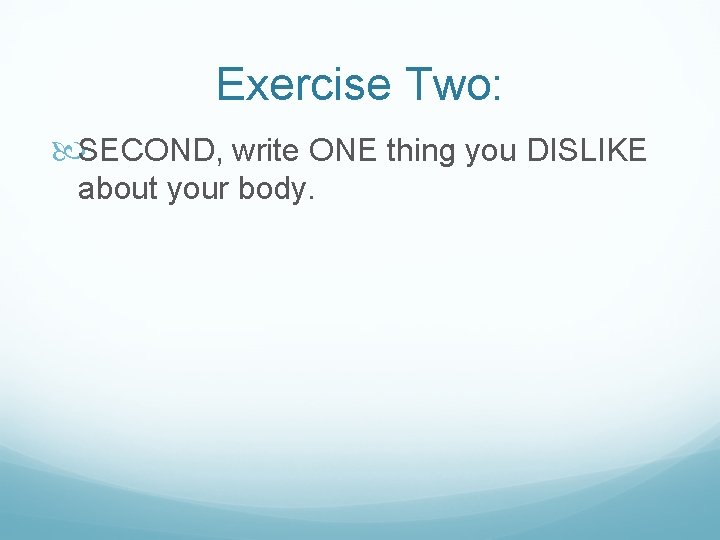 Exercise Two:

SECOND, write ONE thing you DISLIKE about your body.